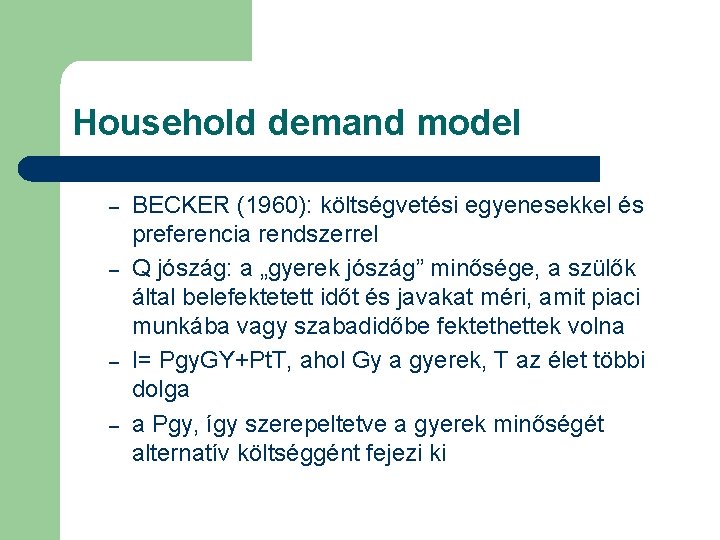 Household demand model

– BECKER (1960): költségvetési egyenesekkel és preferencia rendszerrel

– Q jószág: a „gyerek jószág” minősége, a szülők által belefektetett időt és javakat méri, amit piaci munkába vagy szabadidőbe fektethettek volna

– I= PgyGY+PtT, ahol Gy a gyerek, T az élet többi dolga

– a Pgy, így szerepeltetve a gyerek minőségét alternatív költséggént fejezi ki